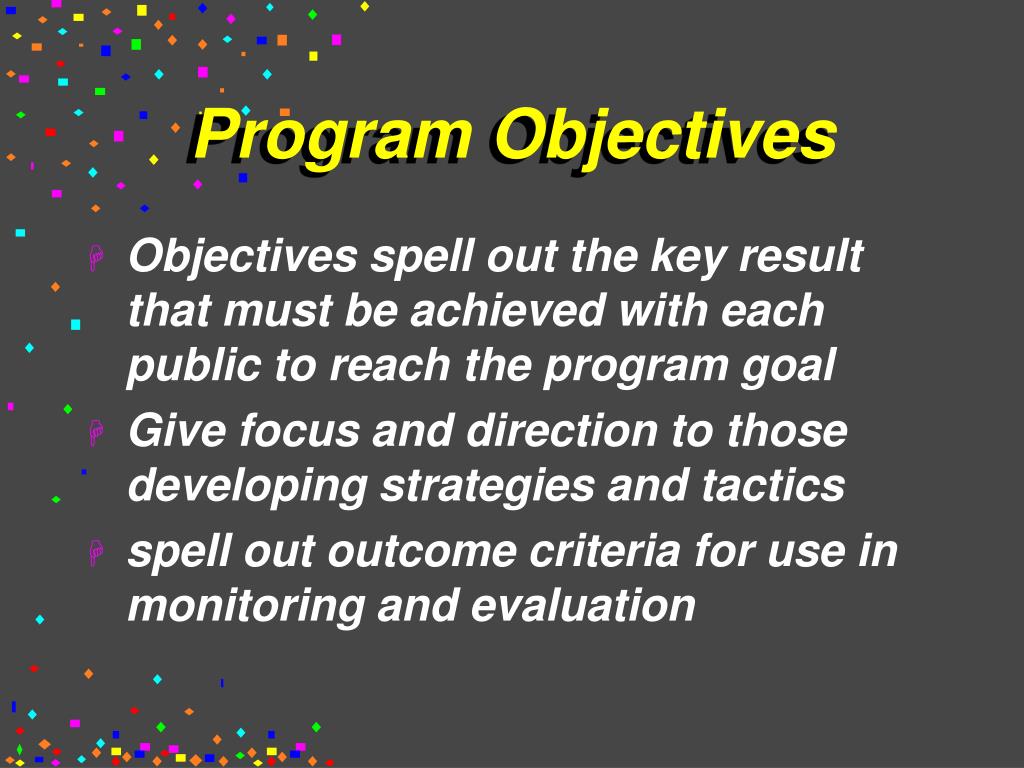 Program Objectives

Objectives spell out the key result that must be achieved with each public to reach the program goal

Give focus and direction to those developing strategies and tactics

spell out outcome criteria for use in monitoring and evaluation